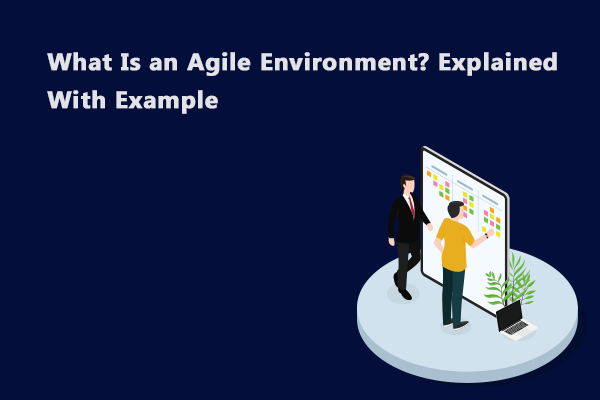 What Is an Agile Environment? Explained With Example